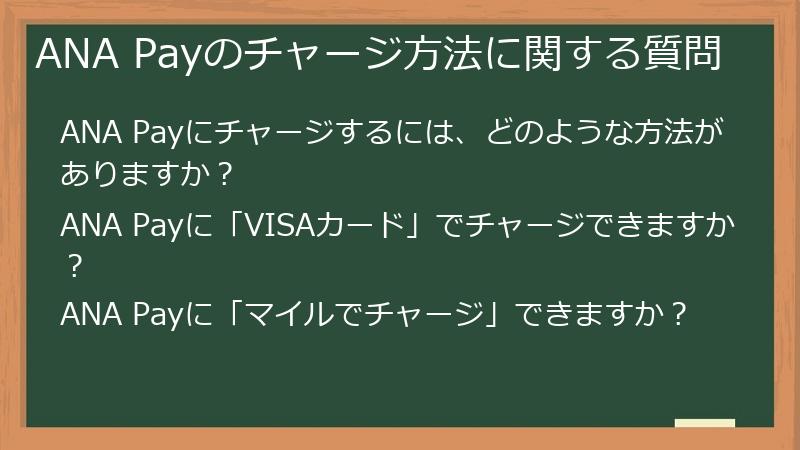 ANA Payのチャージ方法に関する質問

ANA Payにチャージするには、どのような方法がありますか？

ANA Payに「VISAカード」でチャージできますか？

ANA Payに「マイルでチャージ」できますか？